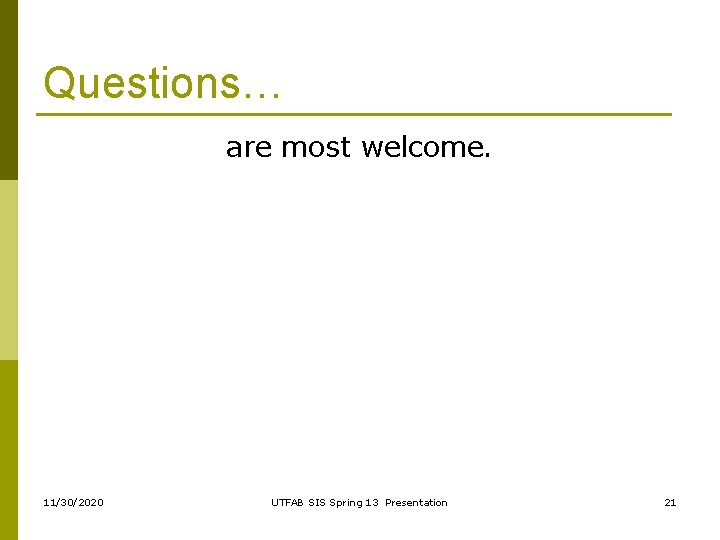 Questions…

are most welcome.

11/30/2020

UTFAB SIS Spring 13 Presentation

21